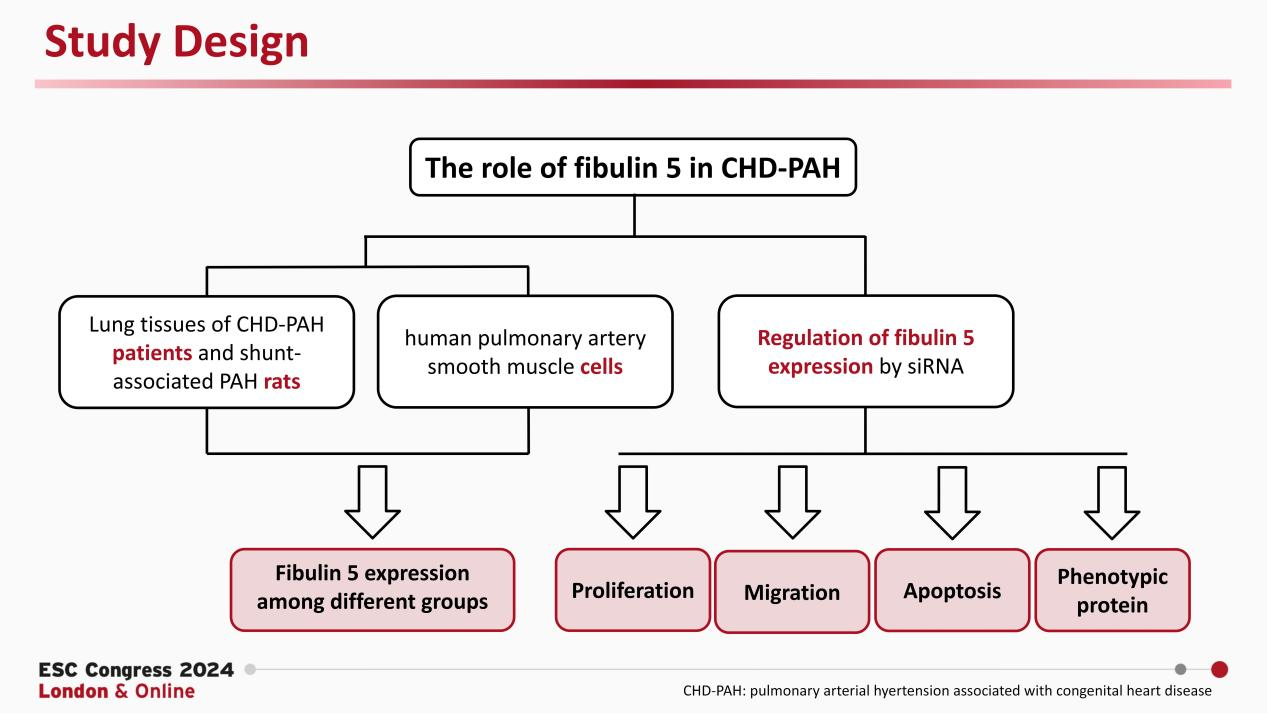 Study Design

The role of fibulin 5 in CHD-PAH

Lung tissues of CHD-PAH patients and shunt-associated PAH rats

human pulmonary artery smooth muscle cells

Regulation of fibulin 5 expression by siRNA

Fibulin 5 expression among different groups

Proliferation

Migration

Apoptosis

Phenotypic protein

ESC Congress 2024
London & Online

CHD-PAH: pulmonary arterial hyertension associated with congenital heart disease